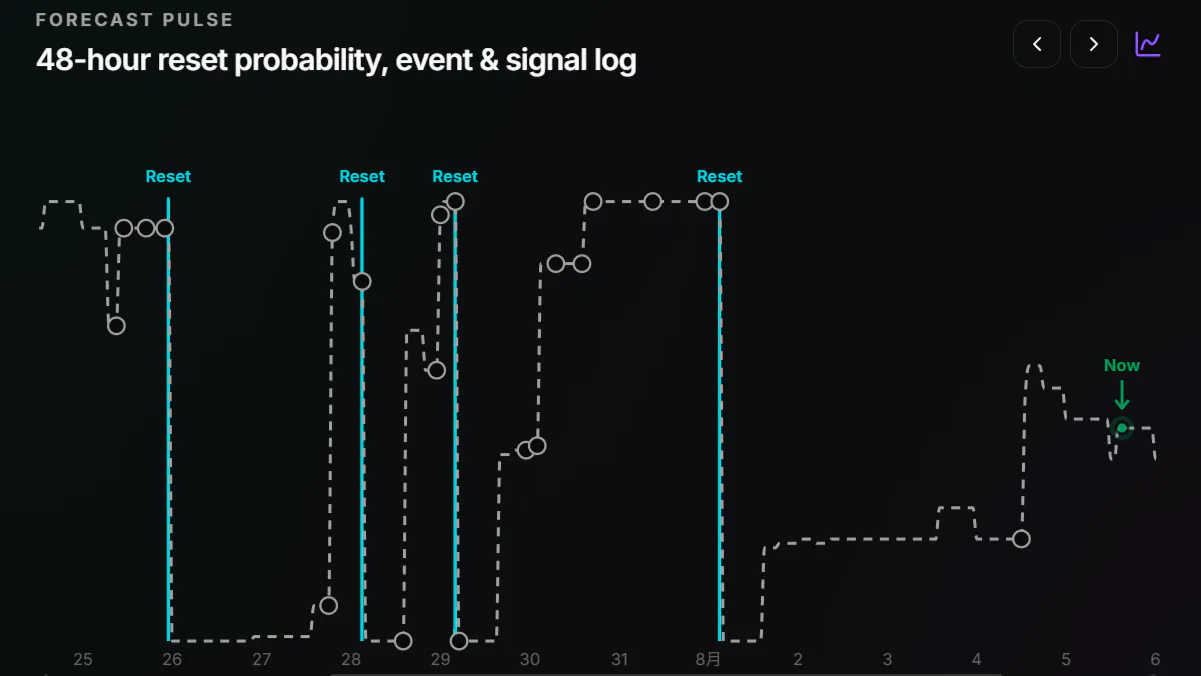 FORECAST PULSE

48-hour reset probability, event & signal log

Reset

Reset

Reset

Reset

Now

25 26 27 28 29 30 31 8月 2 3 4 5 6